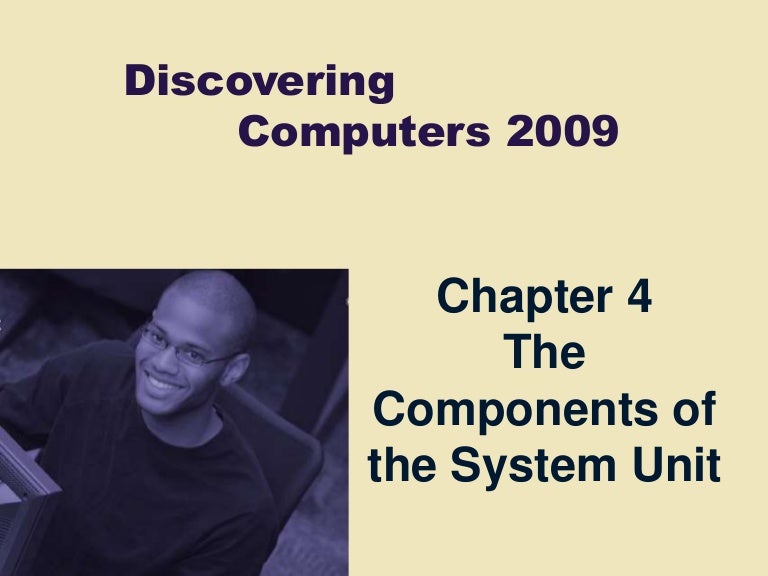 Discovering
Computers 2009

Chapter 4
The
Components of
the System Unit